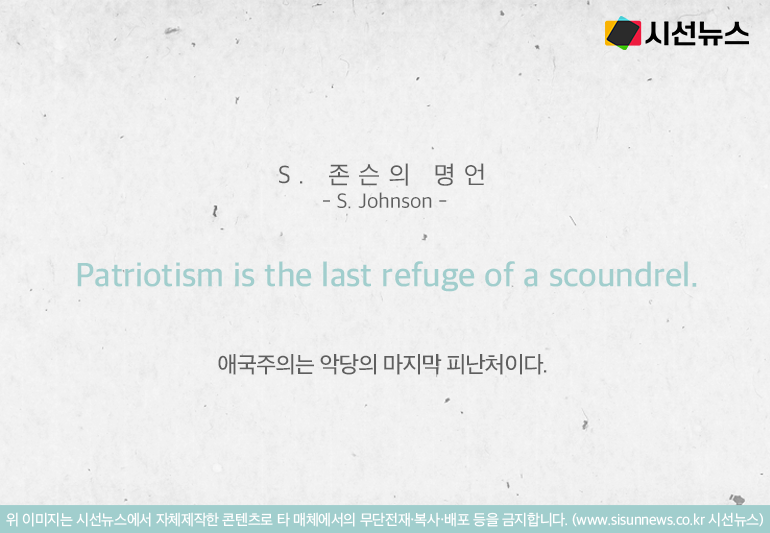 시선뉴스

S. 존슨의 명언
- S. Johnson -

Patriotism is the last refuge of a scoundrel.

애국주의는 악당의 마지막 피난처이다.

위 이미지는 시선뉴스에서 자체제작한 콘텐츠로 타 매체에서의 무단전재·복사·배포 등을 금지합니다. (www.sisunnews.co.kr 시선뉴스)